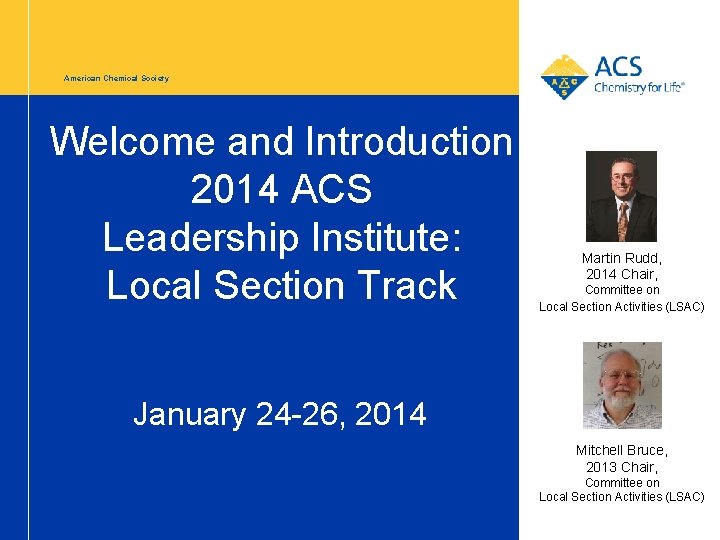 American Chemical Society

ACS
Chemistry for Life®

Welcome and Introduction
2014 ACS
Leadership Institute:
Local Section Track

January 24-26, 2014

Martin Rudd,
2014 Chair,
Committee on
Local Section Activities (LSAC)

Mitchell Bruce,
2013 Chair,
Committee on
Local Section Activities (LSAC)